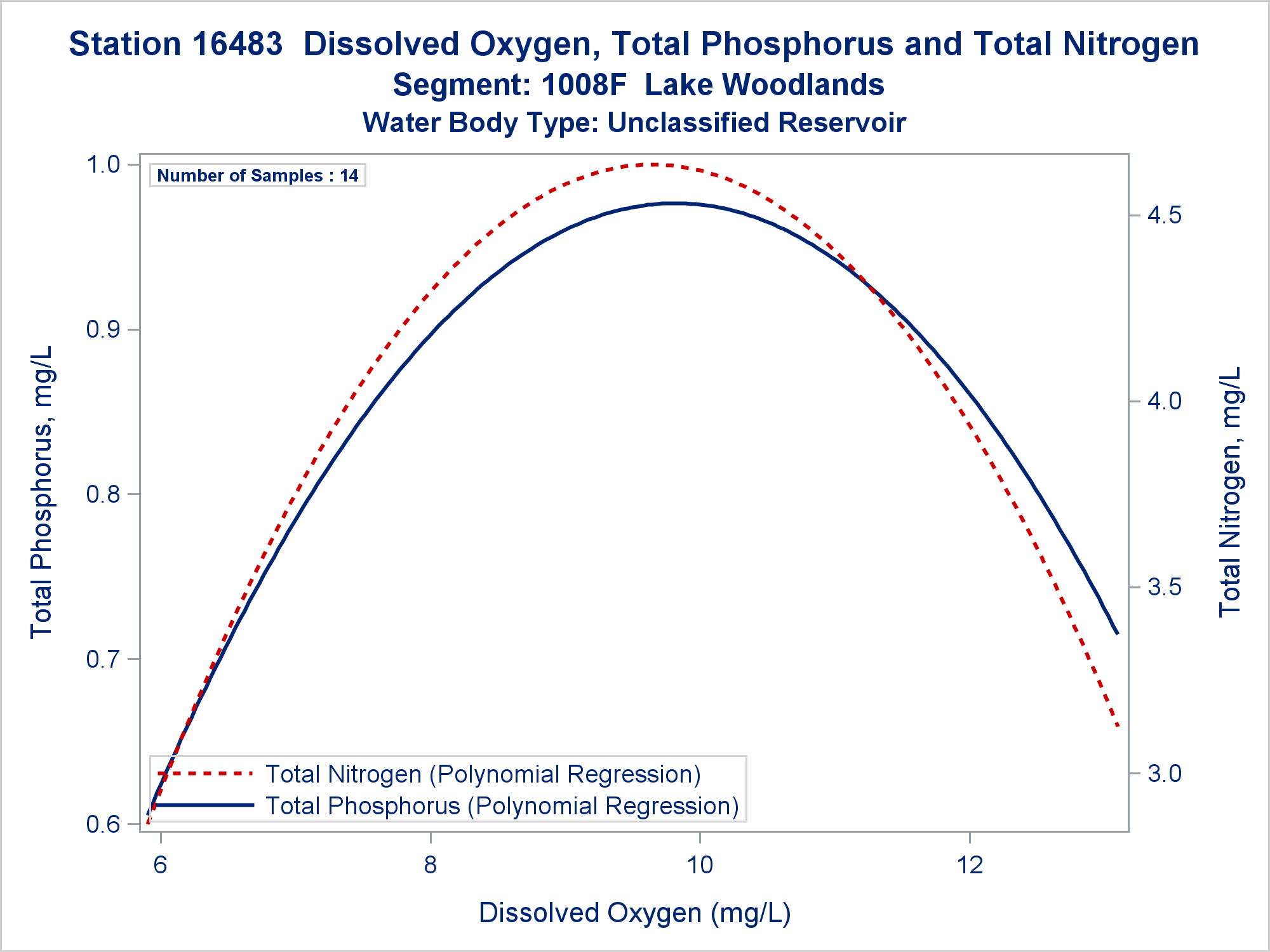 Station 16483 Dissolved Oxygen, Total Phosphorus and Total Nitrogen
Segment: 1008F Lake Woodlands
Water Body Type: Unclassified Reservoir

Number of Samples : 14

Total Phosphorus, mg/L
1.0
0.9
0.8
0.7
0.6

Total Nitrogen, mg/L
4.5
4.0
3.5
3.0

Total Nitrogen (Polynomial Regression)
Total Phosphorus (Polynomial Regression)

6
8
10
12

Dissolved Oxygen (mg/L)